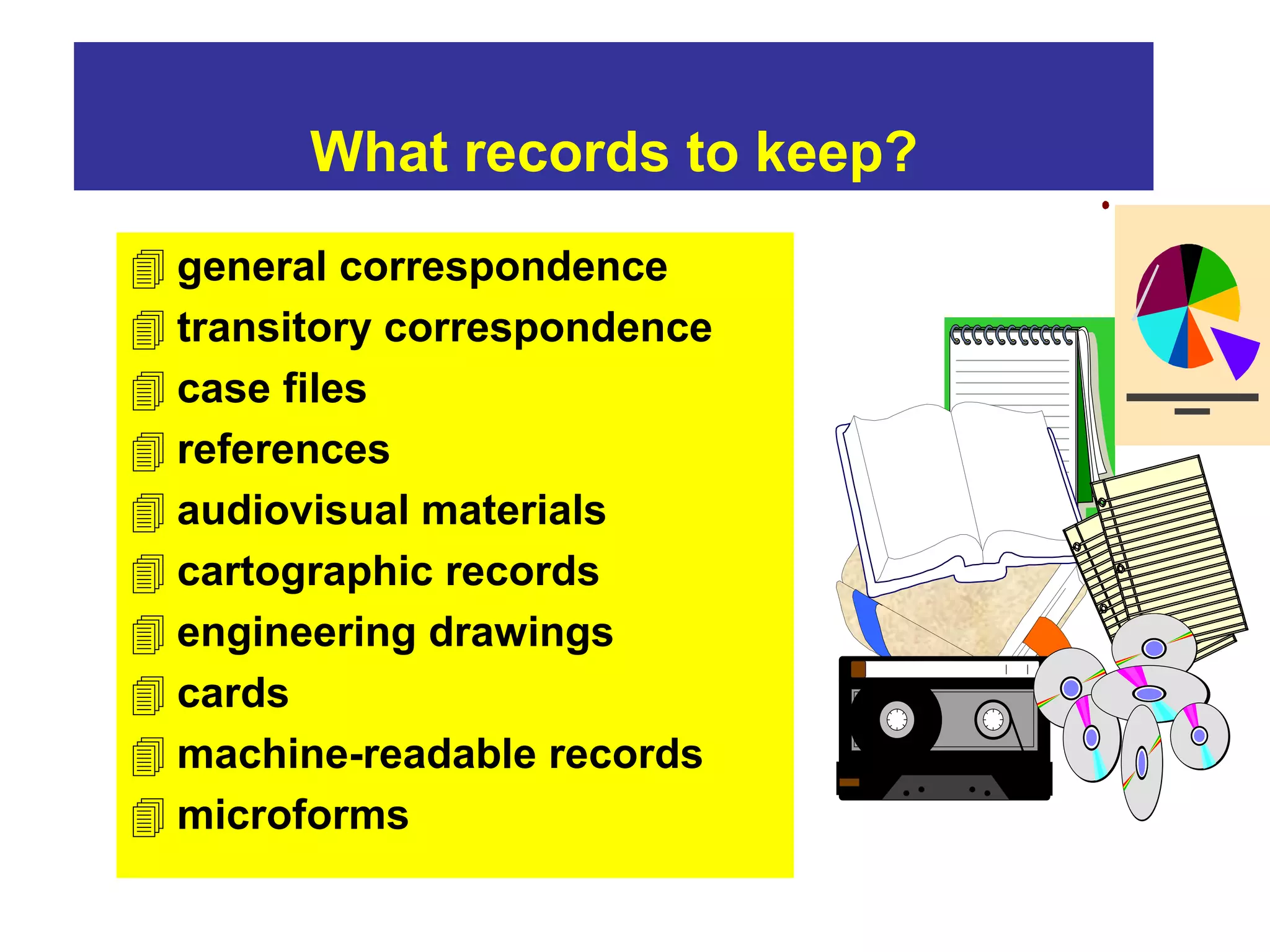 What records to keep?

general correspondence
transitory correspondence
case files
references
audiovisual materials
cartographic records
engineering drawings
cards
machine-readable records
microforms